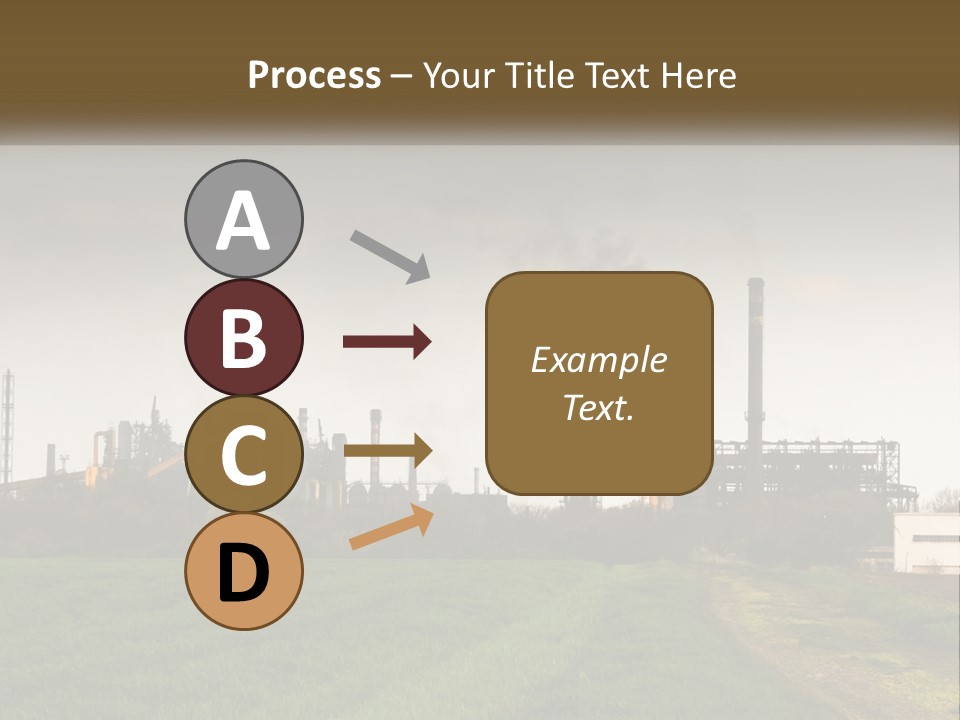 Process – Your Title Text Here

A

B

C

D

Example Text.